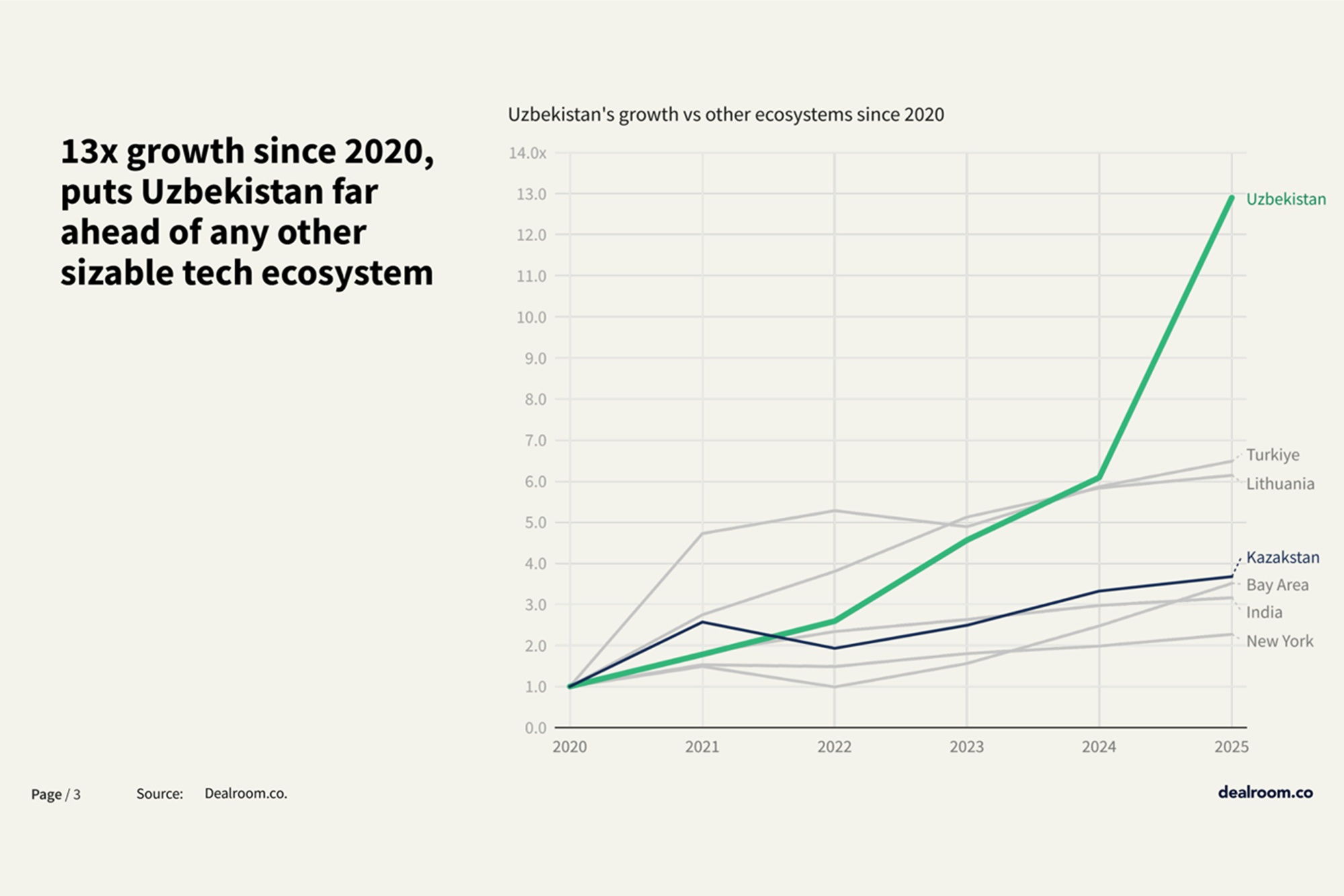 13x growth since 2020, puts Uzbekistan far ahead of any other sizable tech ecosystem

Uzbekistan's growth vs other ecosystems since 2020

14.0x
13.0
12.0
11.0
10.0
9.0
8.0
7.0
6.0
5.0
4.0
3.0
2.0
1.0
0.0

2020
2021
2022
2023
2024
2025

Uzbekistan
Turkiye
Lithuania
Kazakstan
Bay Area
India
New York

Page / 3

Source: Dealroom.co.

dealroom.co